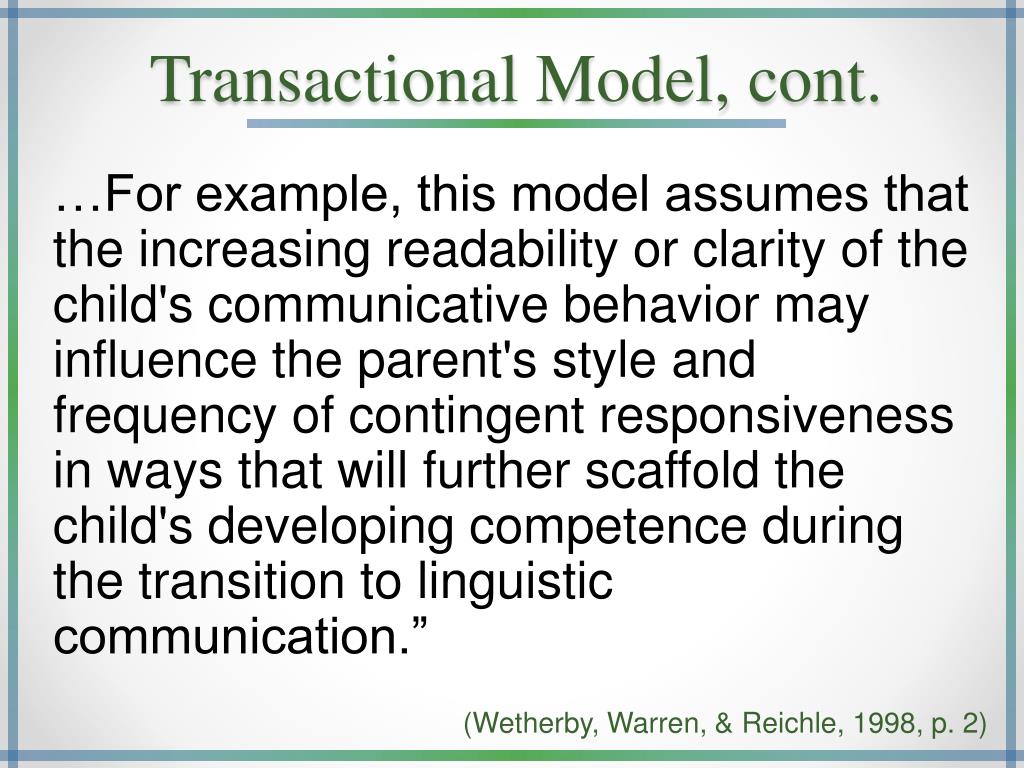 Transactional Model, cont.

…For example, this model assumes that the increasing readability or clarity of the child's communicative behavior may influence the parent's style and frequency of contingent responsiveness in ways that will further scaffold the child's developing competence during the transition to linguistic communication.”

(Wetherby, Warren, & Reichle, 1998, p. 2)